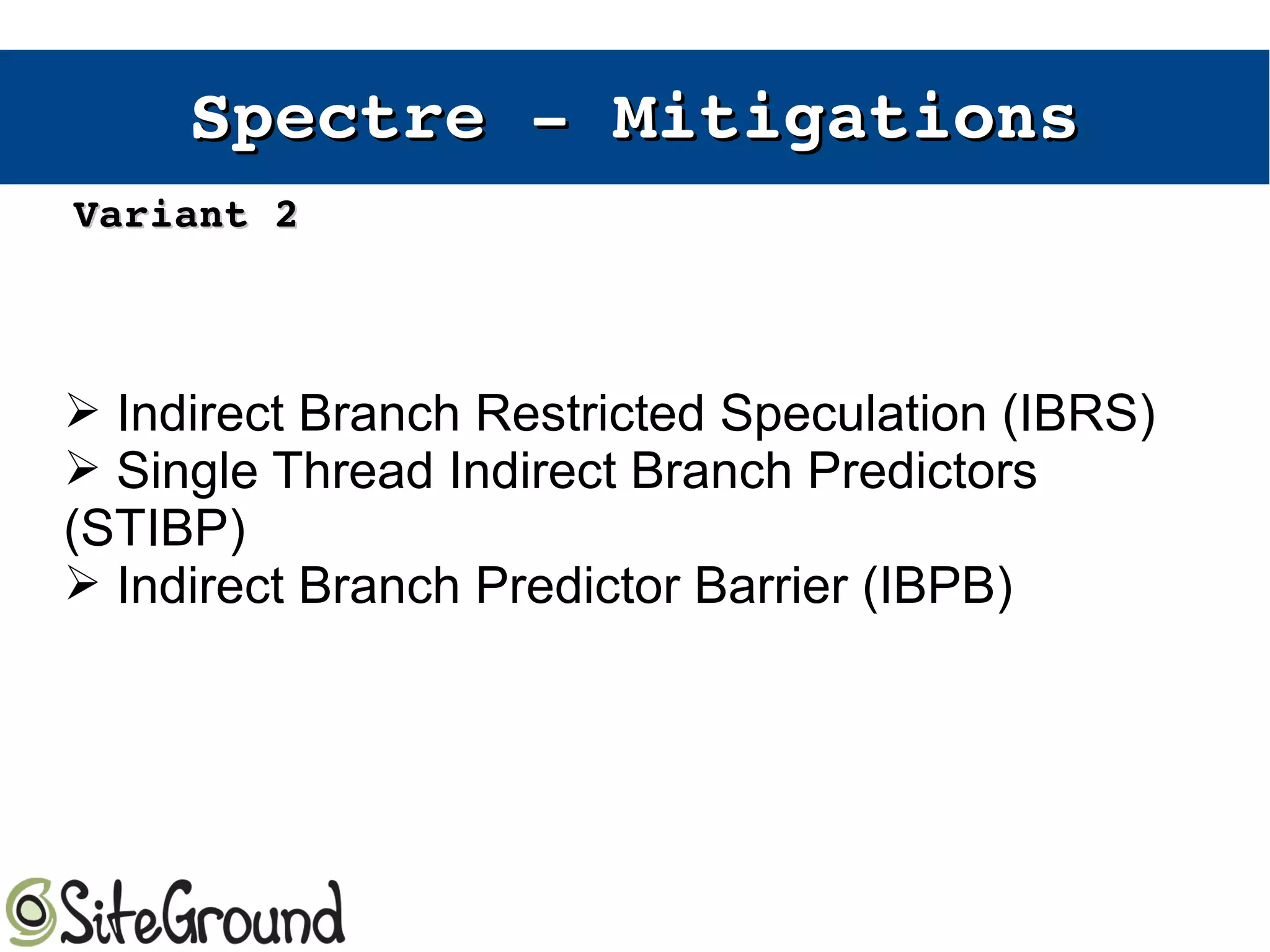 Spectre – Mitigations

Variant 2

➢ Indirect Branch Restricted Speculation (IBRS)
➢ Single Thread Indirect Branch Predictors (STIBP)
➢ Indirect Branch Predictor Barrier (IBPB)

SiteGround